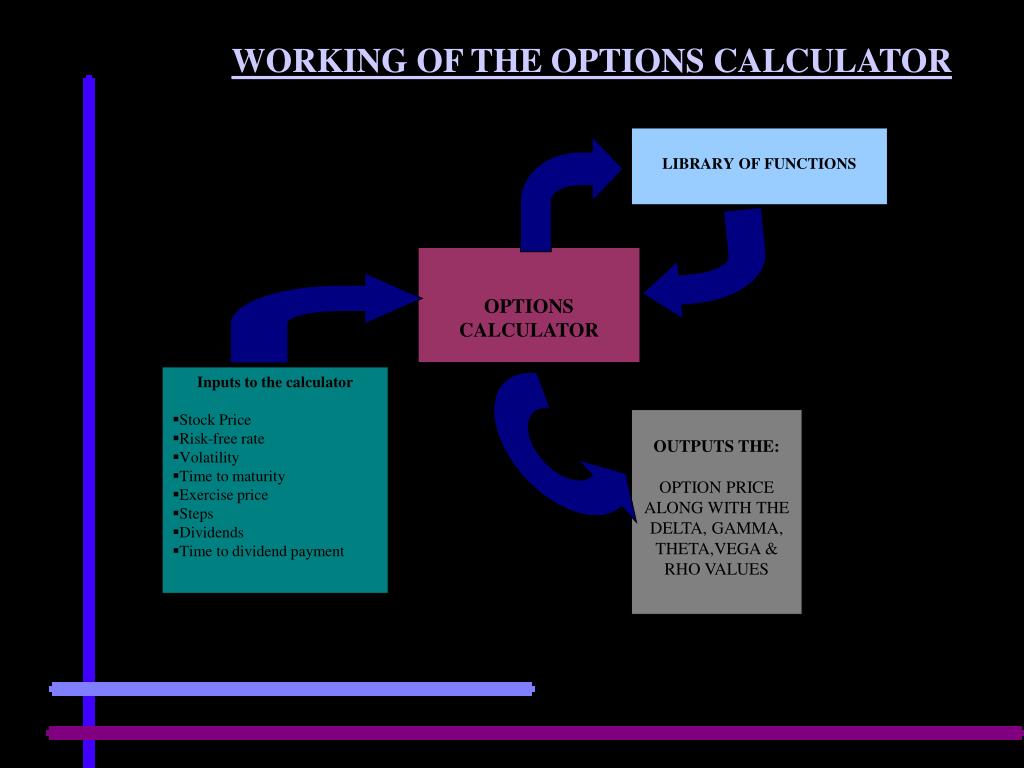 WORKING OF THE OPTIONS CALCULATOR

LIBRARY OF FUNCTIONS

OPTIONS CALCULATOR

Inputs to the calculator

▪Stock Price
▪Risk-free rate
▪Volatility
▪Time to maturity
▪Exercise price
▪Steps
▪Dividends
▪Time to dividend payment

OUTPUTS THE:

OPTION PRICE ALONG WITH THE DELTA, GAMMA, THETA,VEGA & RHO VALUES